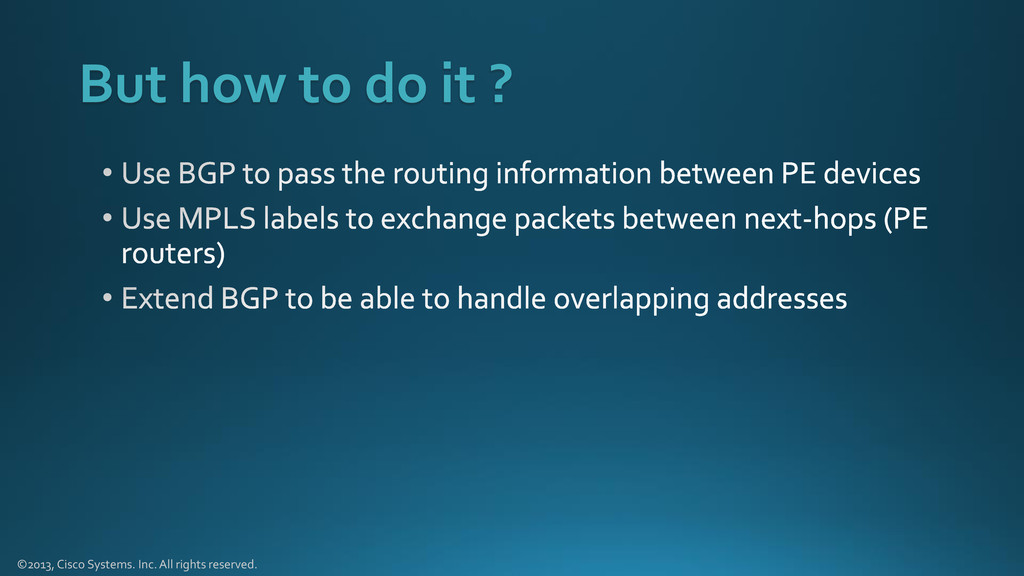 But how to do it ?

• Use BGP to pass the routing information between PE devices
• Use MPLS labels to exchange packets between next-hops (PE routers)
• Extend BGP to be able to handle overlapping addresses

©2013, Cisco Systems. Inc. All rights reserved.